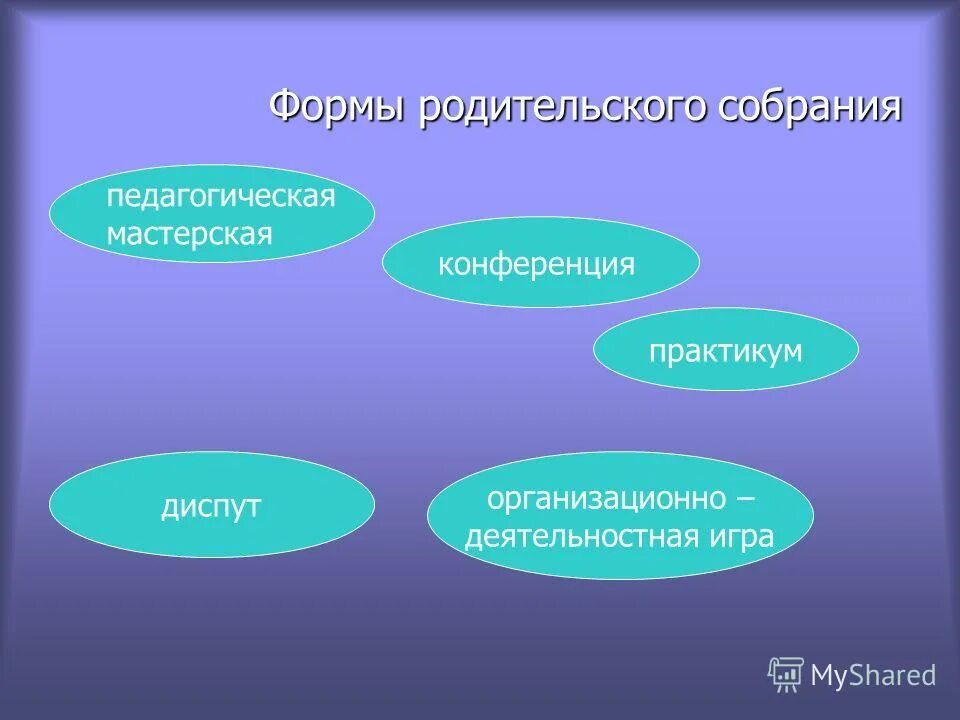 Формы родительского собрания

педагогическая мастерская

конференция

практикум

диспут

организационно – деятельностная игра

MyShared